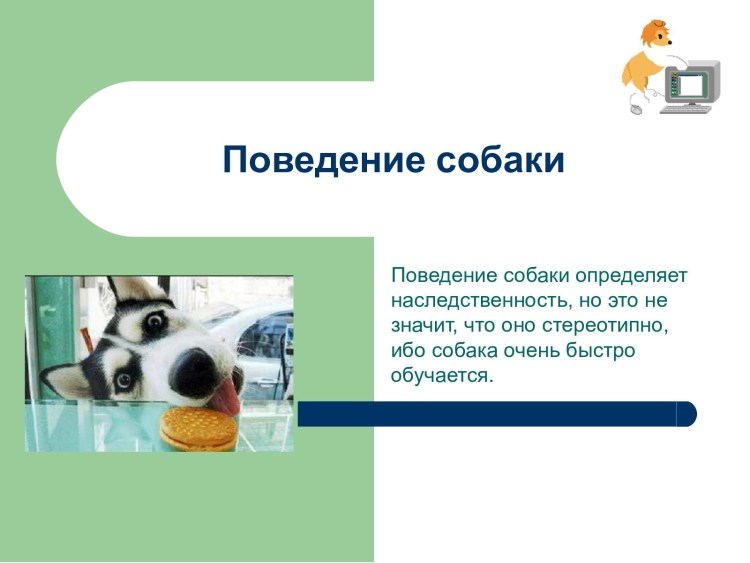 Поведение собаки

Поведение собаки определяет наследственность, но это не значит, что оно стереотипно, ибо собака очень быстро обучается.